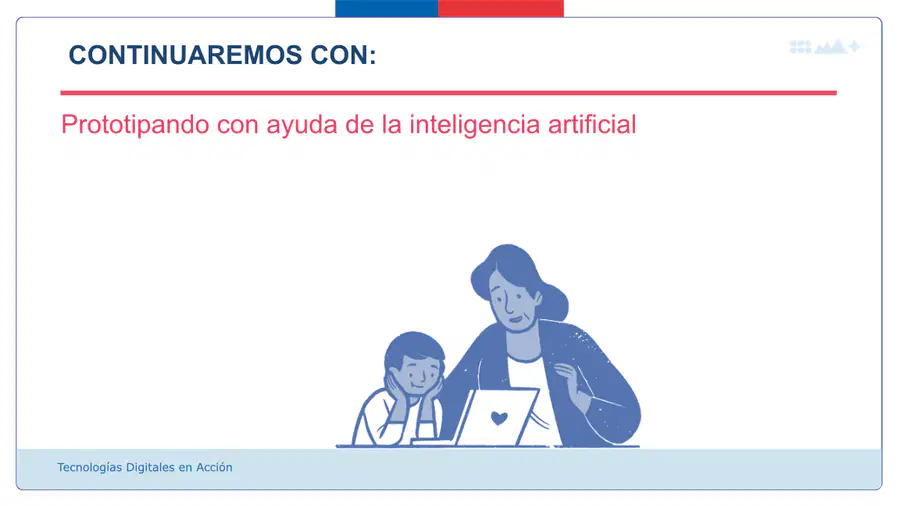 CONTINUAREMOS CON:

Prototipando con ayuda de la inteligencia artificial

Tecnologías Digitales en Acción